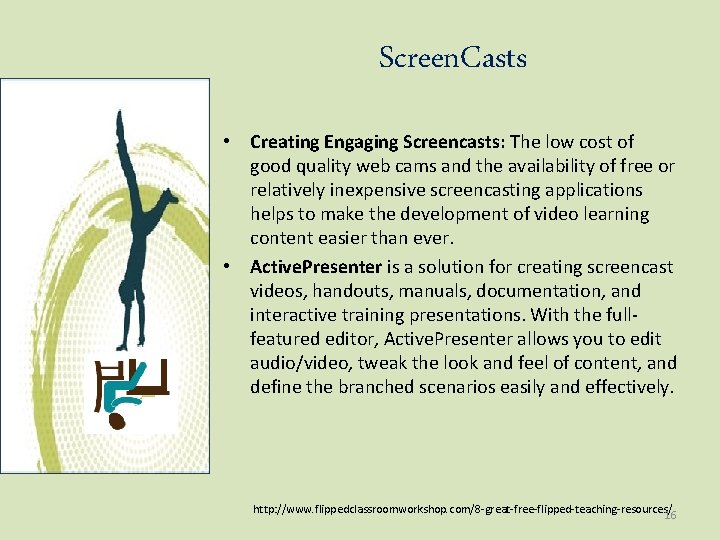 ScreenCasts

• **Creating Engaging Screencasts:** The low cost of good quality web cams and the availability of free or relatively inexpensive screencasting applications helps to make the development of video learning content easier than ever.

• **ActivePresenter** is a solution for creating screencast videos, handouts, manuals, documentation, and interactive training presentations. With the full-featured editor, ActivePresenter allows you to edit audio/video, tweak the look and feel of content, and define the branched scenarios easily and effectively.

http://www.flippedclassroomworkshop.com/8-great-free-flipped-teaching-resources/

16